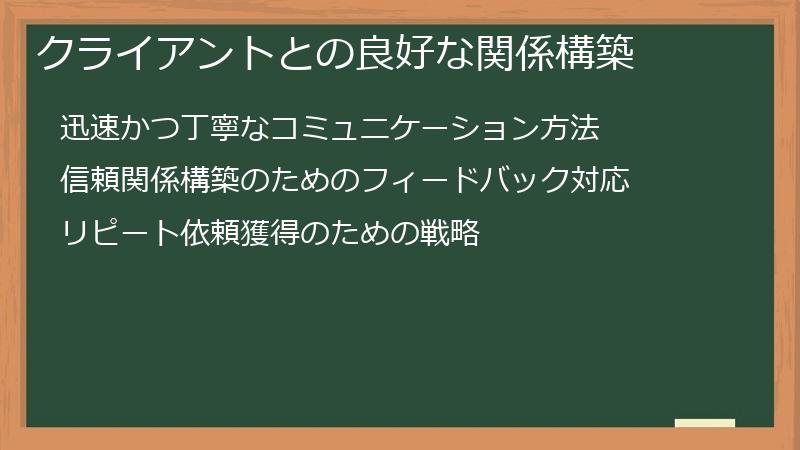 クライアントとの良好な関係構築

迅速かつ丁寧なコミュニケーション方法

信頼関係構築のためのフィードバック対応

リピート依頼獲得のための戦略